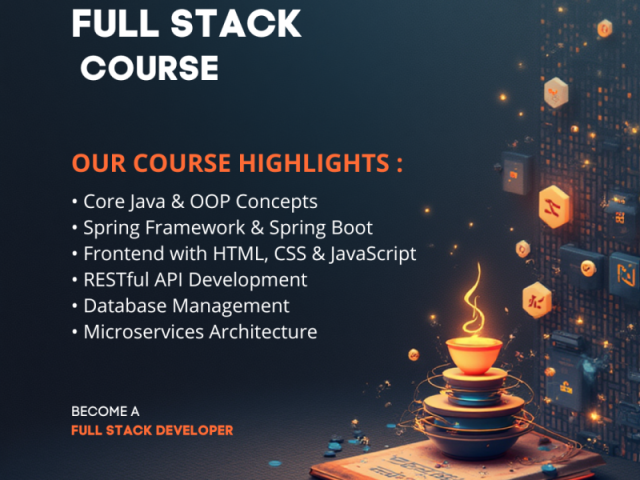 FULL STACK
COURSE

OUR COURSE HIGHLIGHTS :

• Core Java & OOP Concepts
• Spring Framework & Spring Boot
• Frontend with HTML, CSS & JavaScript
• RESTful API Development
• Database Management
• Microservices Architecture

BECOME A
FULL STACK DEVELOPER